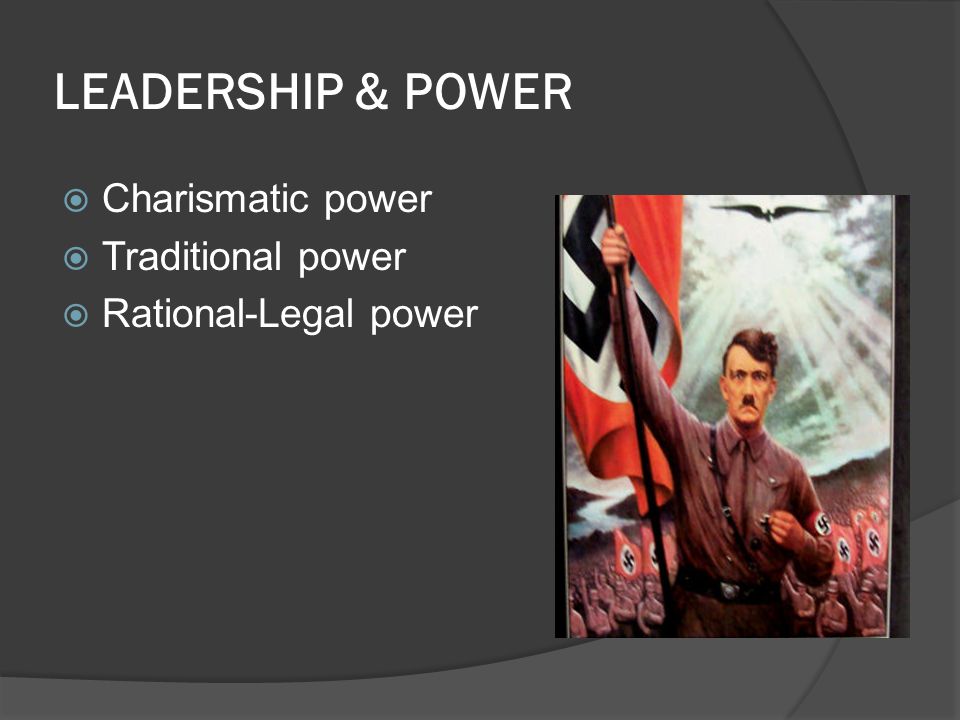 LEADERSHIP & POWER

Charismatic power
Traditional power
Rational-Legal power